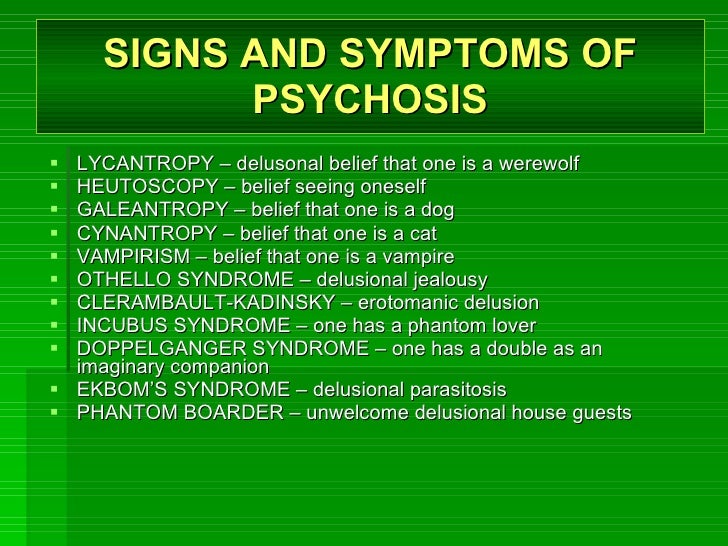 SIGNS AND SYMPTOMS OF PSYCHOSIS

- LYCANTROPY – delusonal belief that one is a werewolf
- HEUTOSCOPY – belief seeing oneself
- GALEANTROPY – belief that one is a dog
- CYNANTROPY – belief that one is a cat
- VAMPIRISM – belief that one is a vampire
- OTHELLO SYNDROME – delusional jealousy
- CLERAMBAULT-KADINSKY – erotomanic delusion
- INCUBUS SYNDROME – one has a phantom lover
- DOPPELGANGER SYNDROME – one has a double as an imaginary companion
- EKBOM'S SYNDROME – delusional parasitosis
- PHANTOM BOARDER – unwelcome delusional house guests